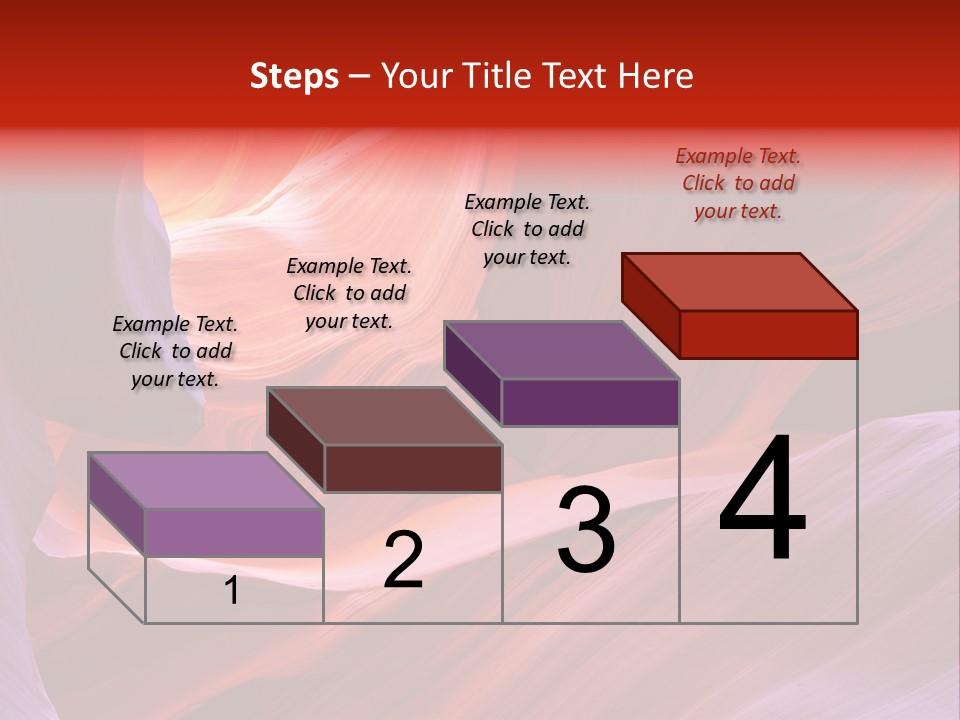 Steps – Your Title Text Here

Example Text. Click to add your text.

Example Text. Click to add your text.

Example Text. Click to add your text.

Example Text. Click to add your text.

1

2

3

4